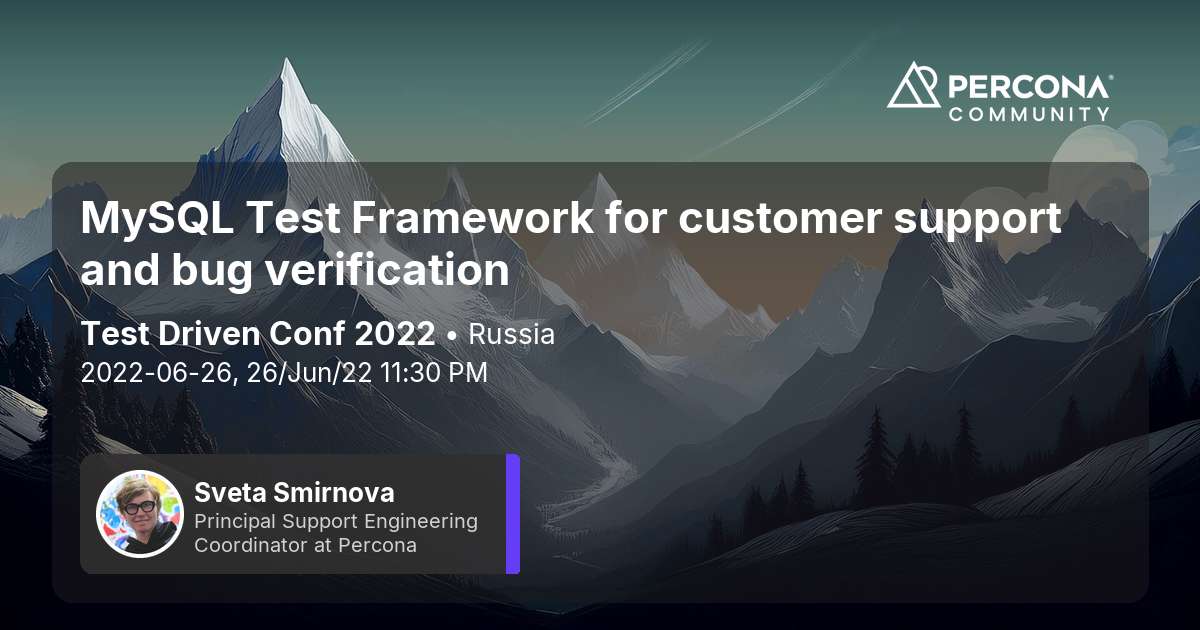 PERCONA®
COMMUNITY

MySQL Test Framework for customer support and bug verification

Test Driven Conf 2022 • Russia
2022-06-26, 26/Jun/22 11:30 PM

Sveta Smirnova
Principal Support Engineering Coordinator at Percona